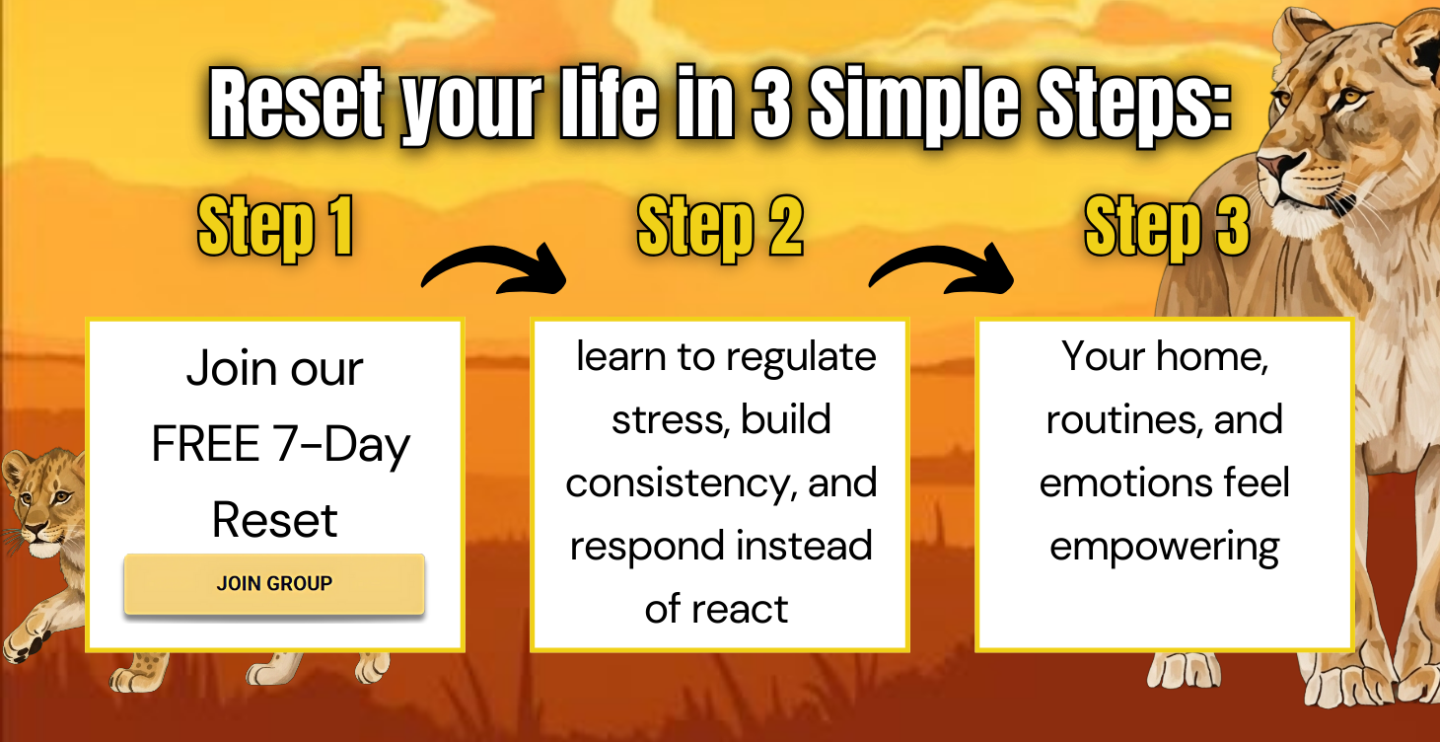 Reset your life in 3 Simple Steps:

Step 1

Join our FREE 7-Day Reset

JOIN GROUP

Step 2

learn to regulate stress, build consistency, and respond instead of react

Step 3

Your home, routines, and emotions feel empowering